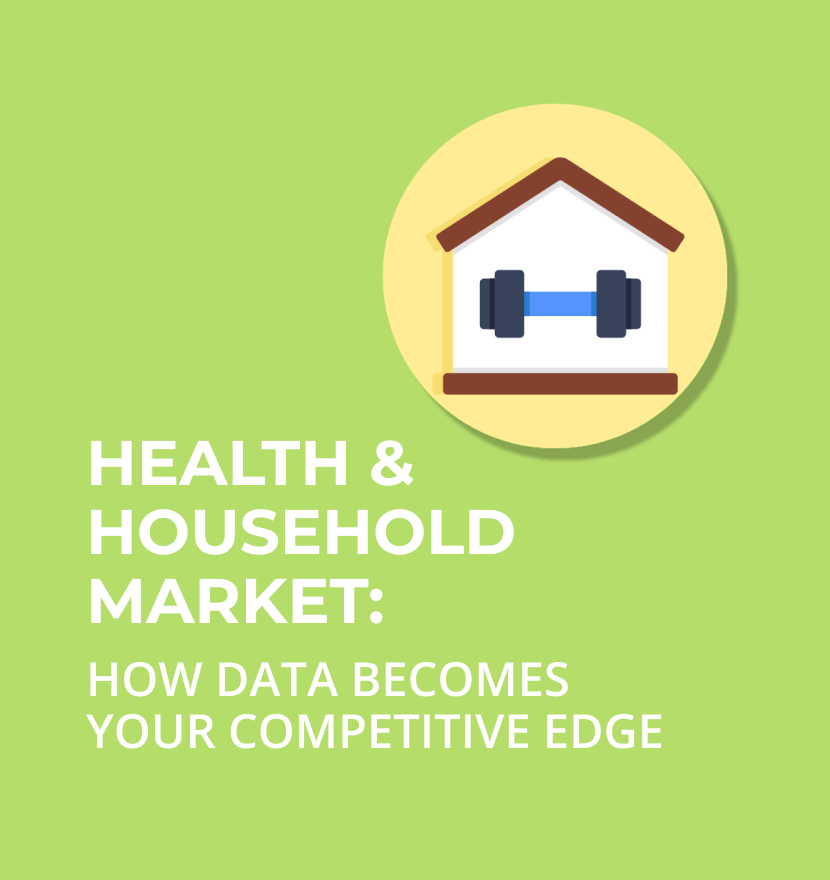 HEALTH & HOUSEHOLD MARKET:

HOW DATA BECOMES YOUR COMPETITIVE EDGE